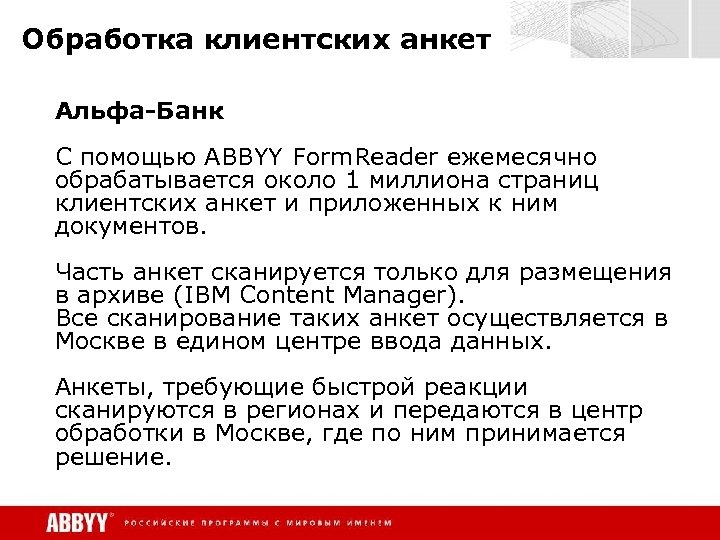 Обработка клиентских анкет

Альфа-Банк

С помощью ABBYY FormReader ежемесячно обрабатывается около 1 миллиона страниц клиентских анкет и приложенных к ним документов.

Часть анкет сканируется только для размещения в архиве (IBM Content Manager).
Все сканирование таких анкет осуществляется в Москве в едином центре ввода данных.

Анкеты, требующие быстрой реакции сканируются в регионах и передаются в центр обработки в Москве, где по ним принимается решение.

ABBYY® РОССИЙСКИЕ ПРОГРАММЫ С МИРОВЫМ ИМЕНЕМ